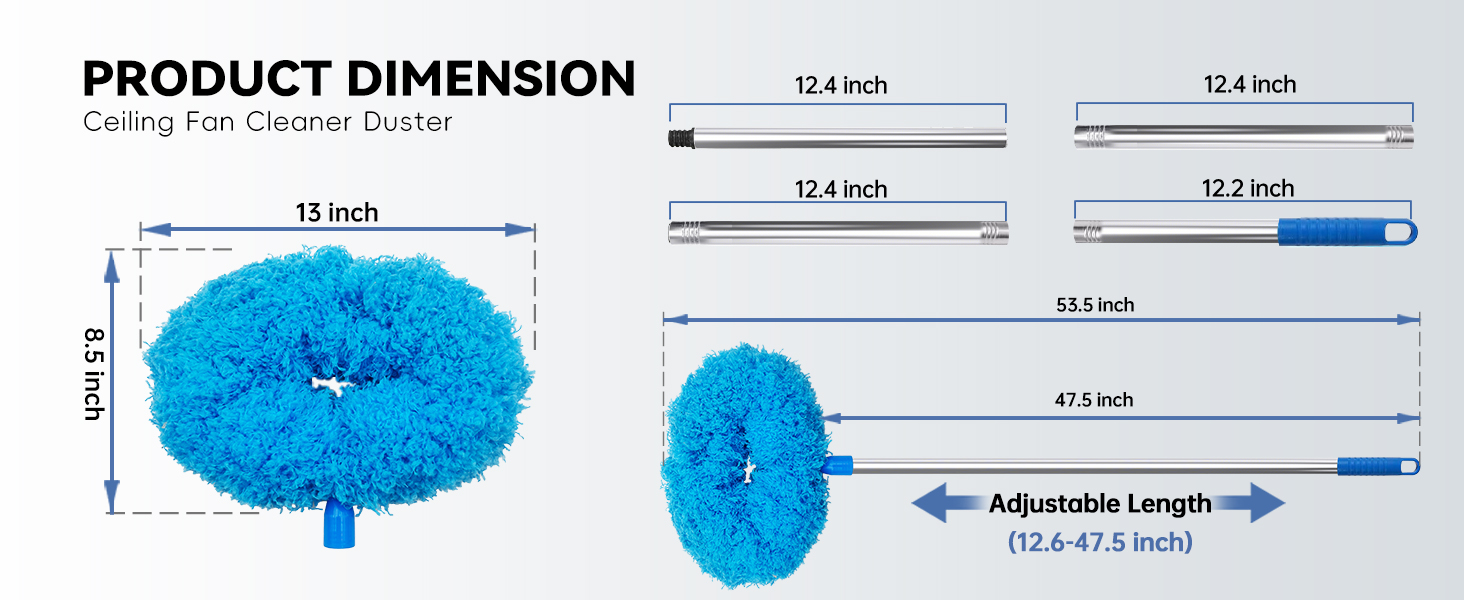 PRODUCT DIMENSION
Ceiling Fan Cleaner Duster

13 inch

8.5 inch

12.4 inch

12.4 inch

12.4 inch

12.2 inch

53.5 inch

47.5 inch

Adjustable Length
(12.6-47.5 inch)